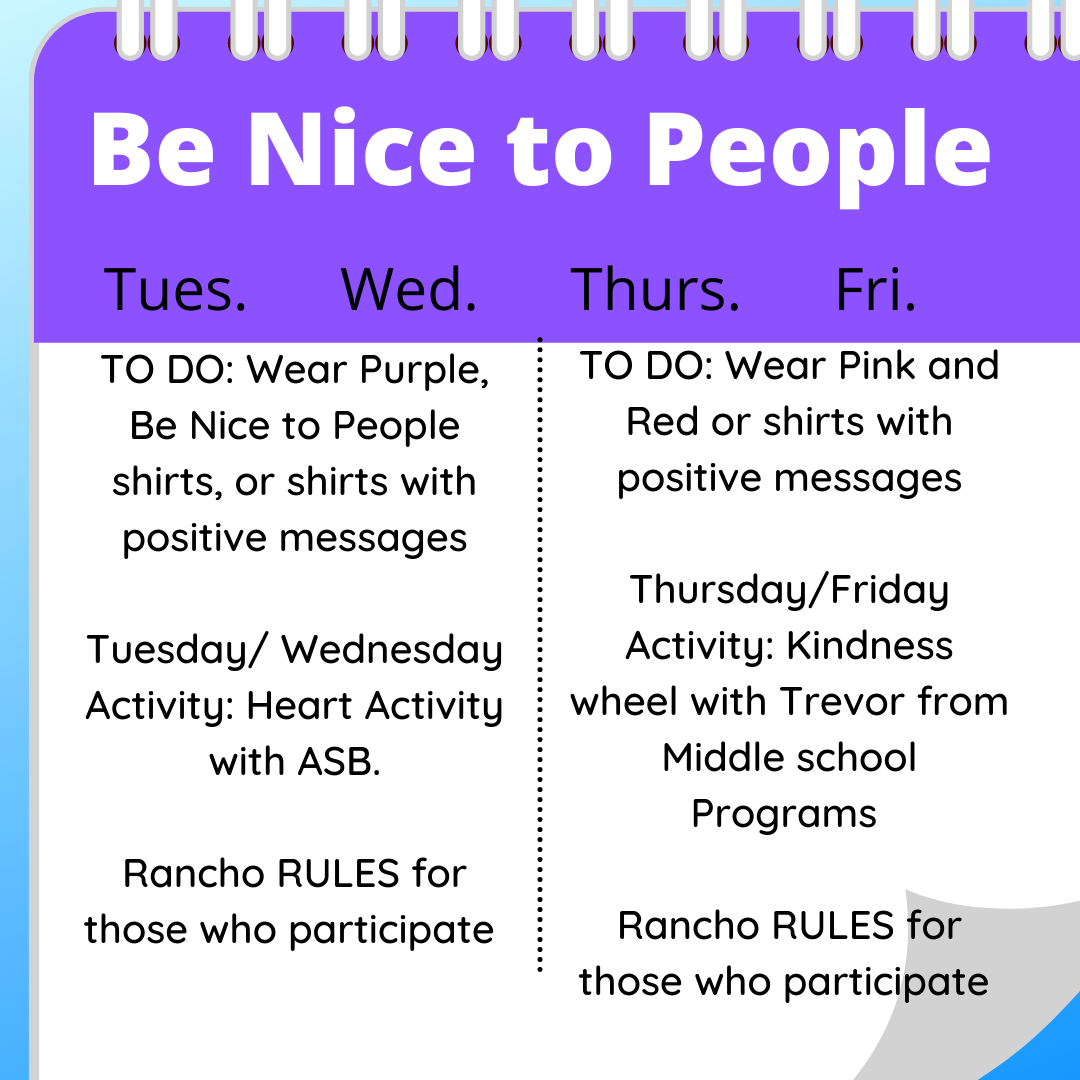 Be Nice to People

Tues. Wed. Thurs. Fri.

TO DO: Wear Purple, Be Nice to People shirts, or shirts with positive messages

Tuesday/ Wednesday Activity: Heart Activity with ASB.

Rancho RULES for those who participate

TO DO: Wear Pink and Red or shirts with positive messages

Thursday/Friday Activity: Kindness wheel with Trevor from Middle school Programs

Rancho RULES for those who participate